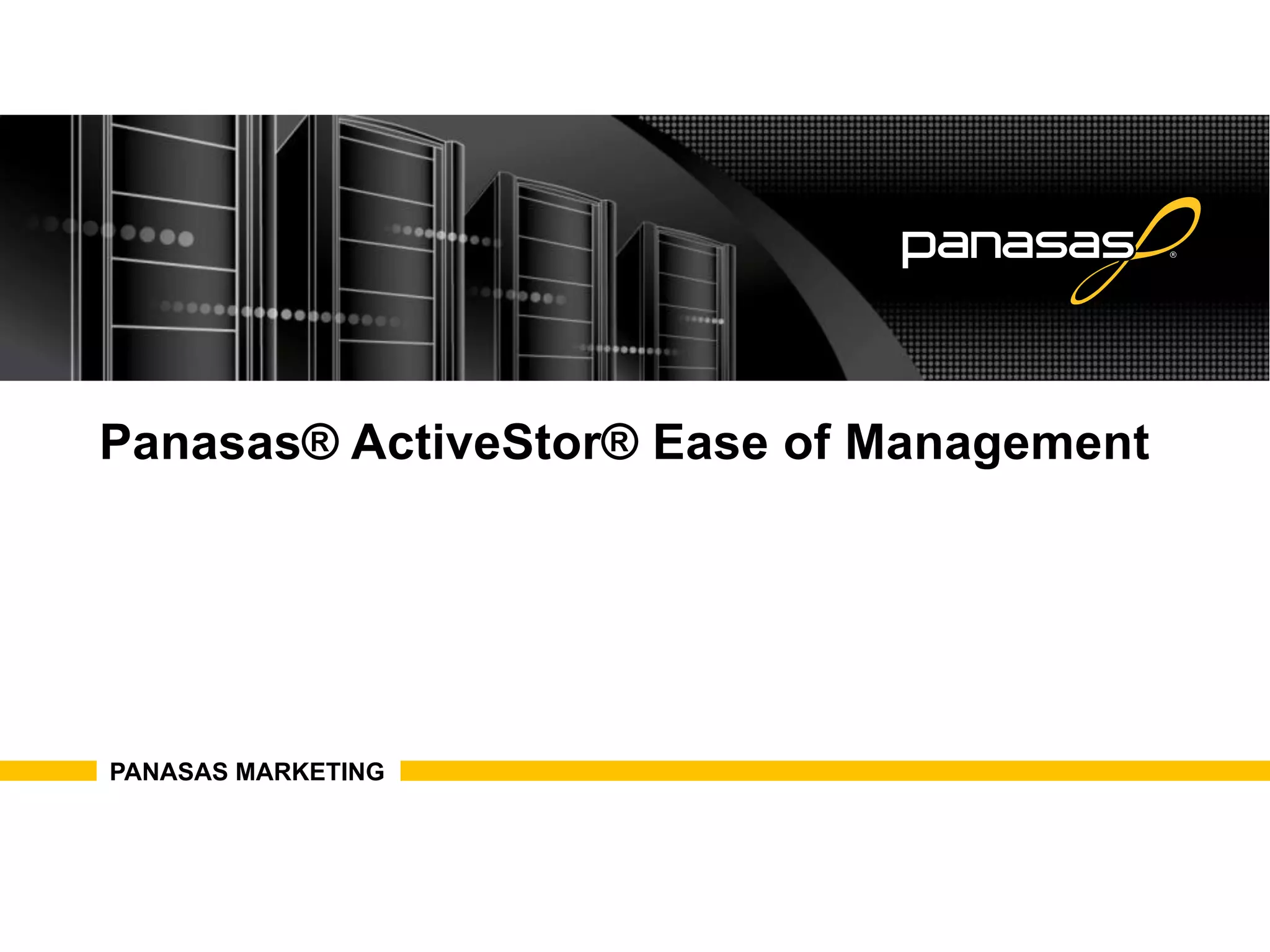 panasas®

Panasas® ActiveStor® Ease of Management

PANASAS MARKETING